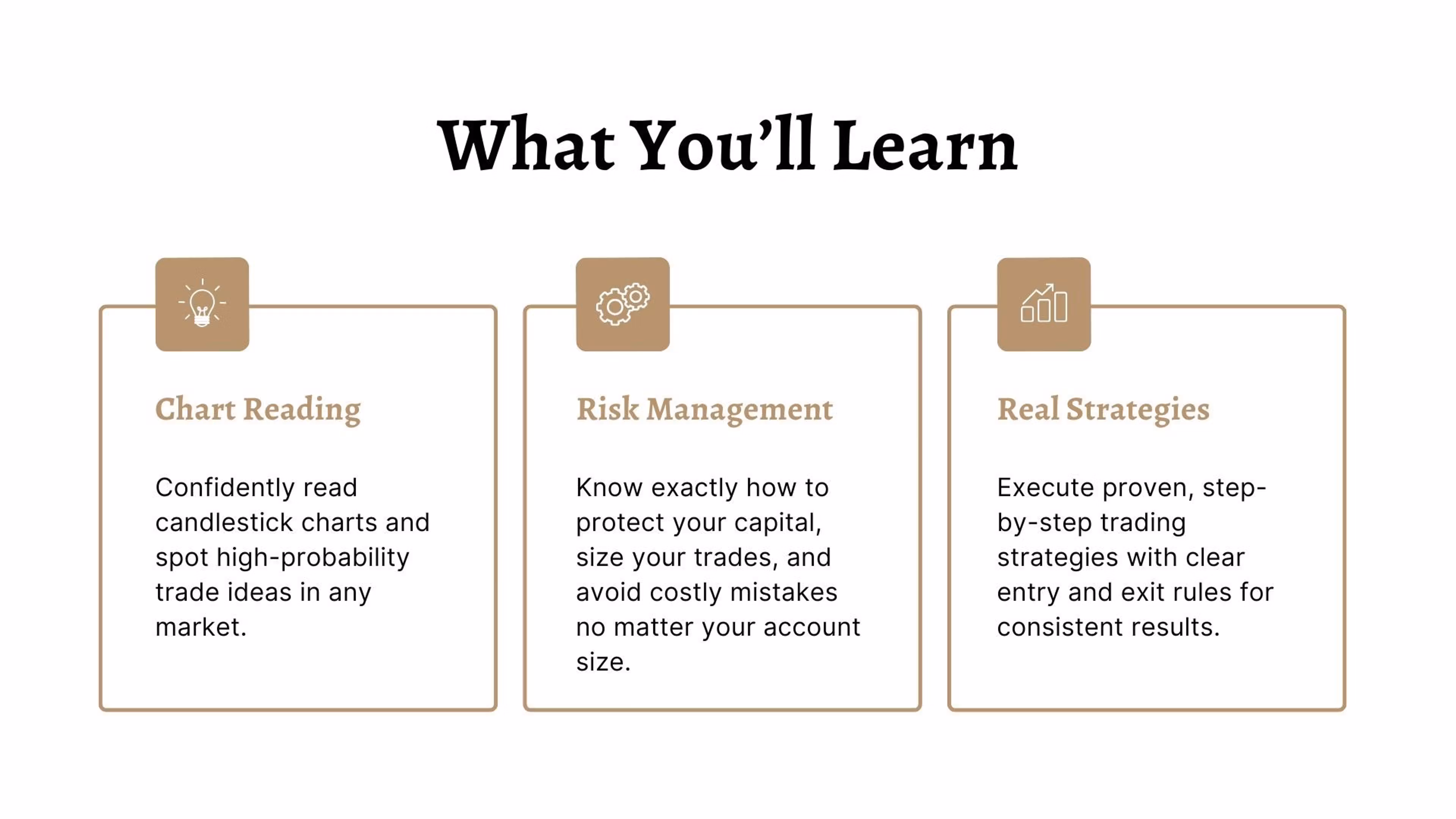 What You’ll Learn

Chart Reading

Confidently read candlestick charts and spot high-probability trade ideas in any market.

Risk Management

Know exactly how to protect your capital, size your trades, and avoid costly mistakes no matter your account size.

Real Strategies

Execute proven, step-by-step trading strategies with clear entry and exit rules for consistent results.